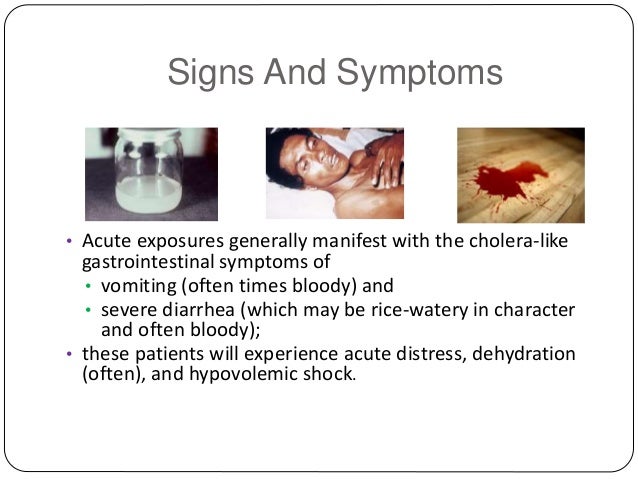 Signs And Symptoms

• Acute exposures generally manifest with the cholera-like gastrointestinal symptoms of
  • vomiting (often times bloody) and
  • severe diarrhea (which may be rice-watery in character and often bloody);
• these patients will experience acute distress, dehydration (often), and hypovolemic shock.